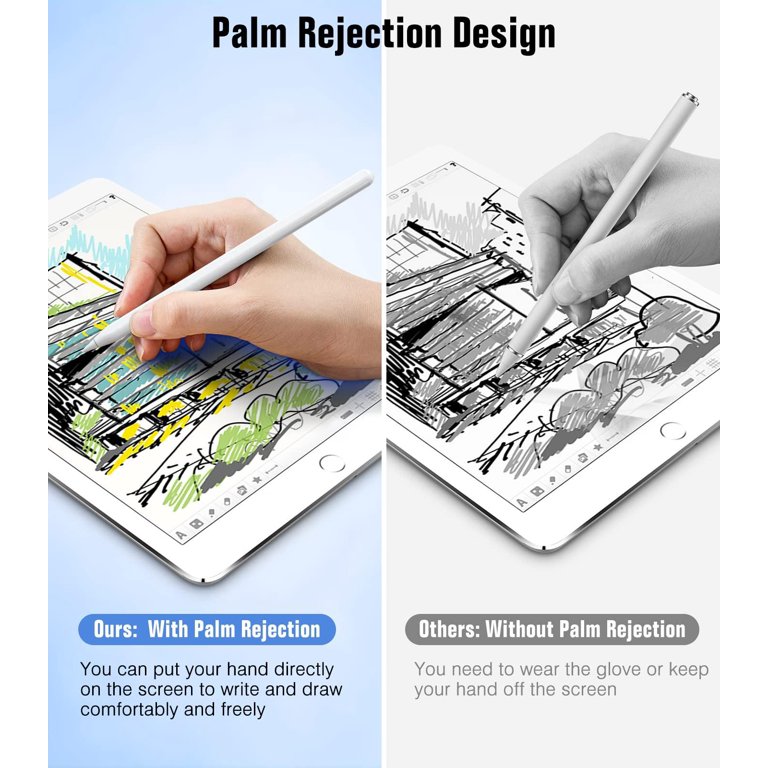 Palm Rejection Design

Ours: With Palm Rejection

You can put your hand directly on the screen to write and draw comfortably and freely

Others: Without Palm Rejection

You need to wear the glove or keep your hand off the screen